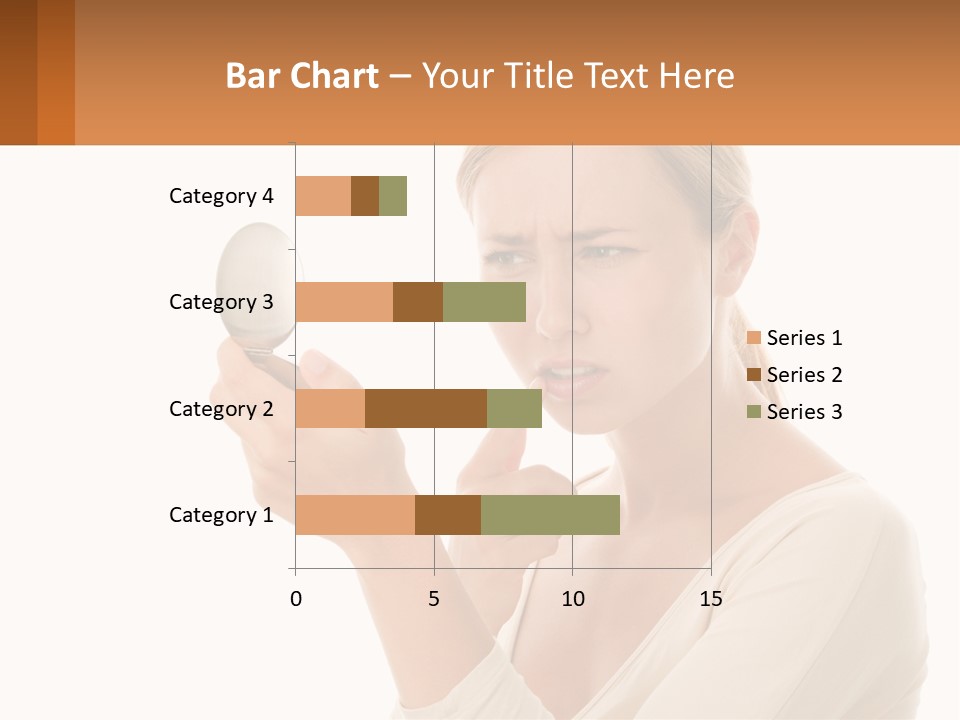 Bar Chart – Your Title Text Here

Category 4
Category 3
Category 2
Category 1

0
5
10
15

Series 1
Series 2
Series 3